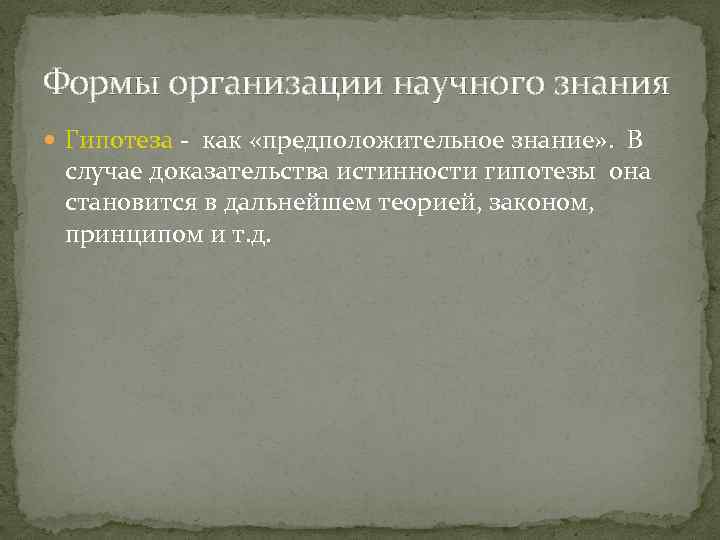 Формы организации научного знания

Гипотеза - как «предположительное знание». В случае доказательства истинности гипотезы она становится в дальнейшем теорией, законом, принципом и т.д.